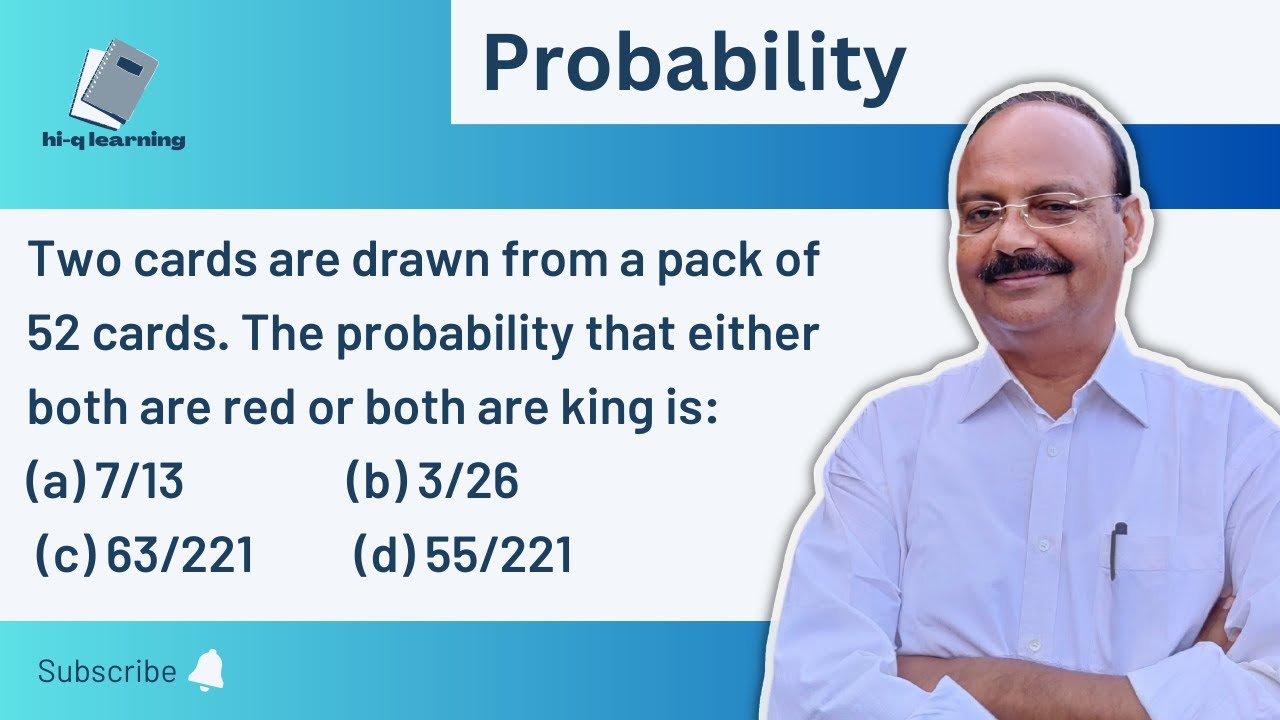 hi-q learning

Probability

Two cards are drawn from a pack of 52 cards. The probability that either both are red or both are king is:

(a) 7/13 (b) 3/26

(c) 63/221 (d) 55/221

Subscribe